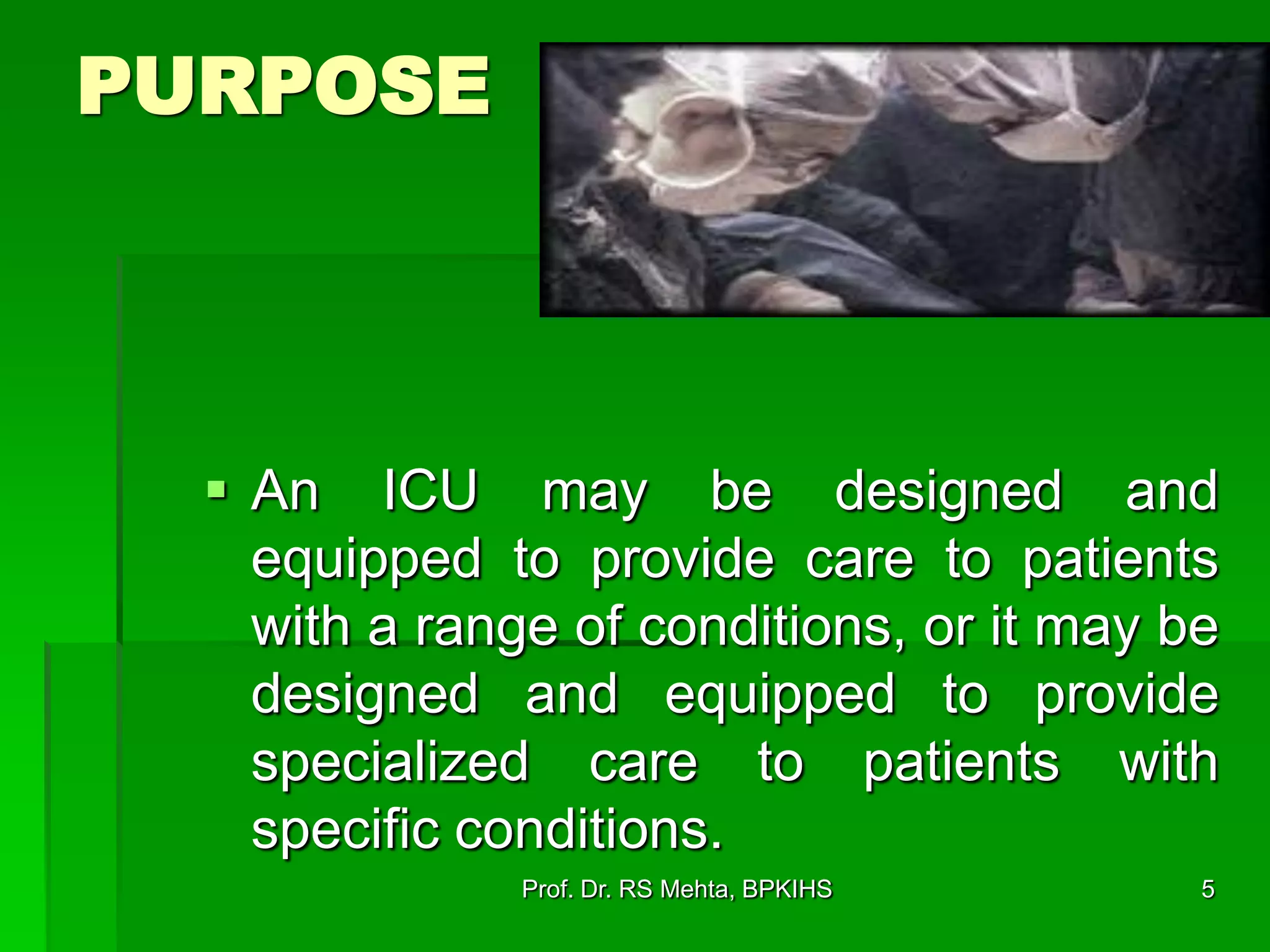 PURPOSE

▪ An ICU may be designed and equipped to provide care to patients with a range of conditions, or it may be designed and equipped to provide specialized care to patients with specific conditions.

Prof. Dr. RS Mehta, BPKIHS

5